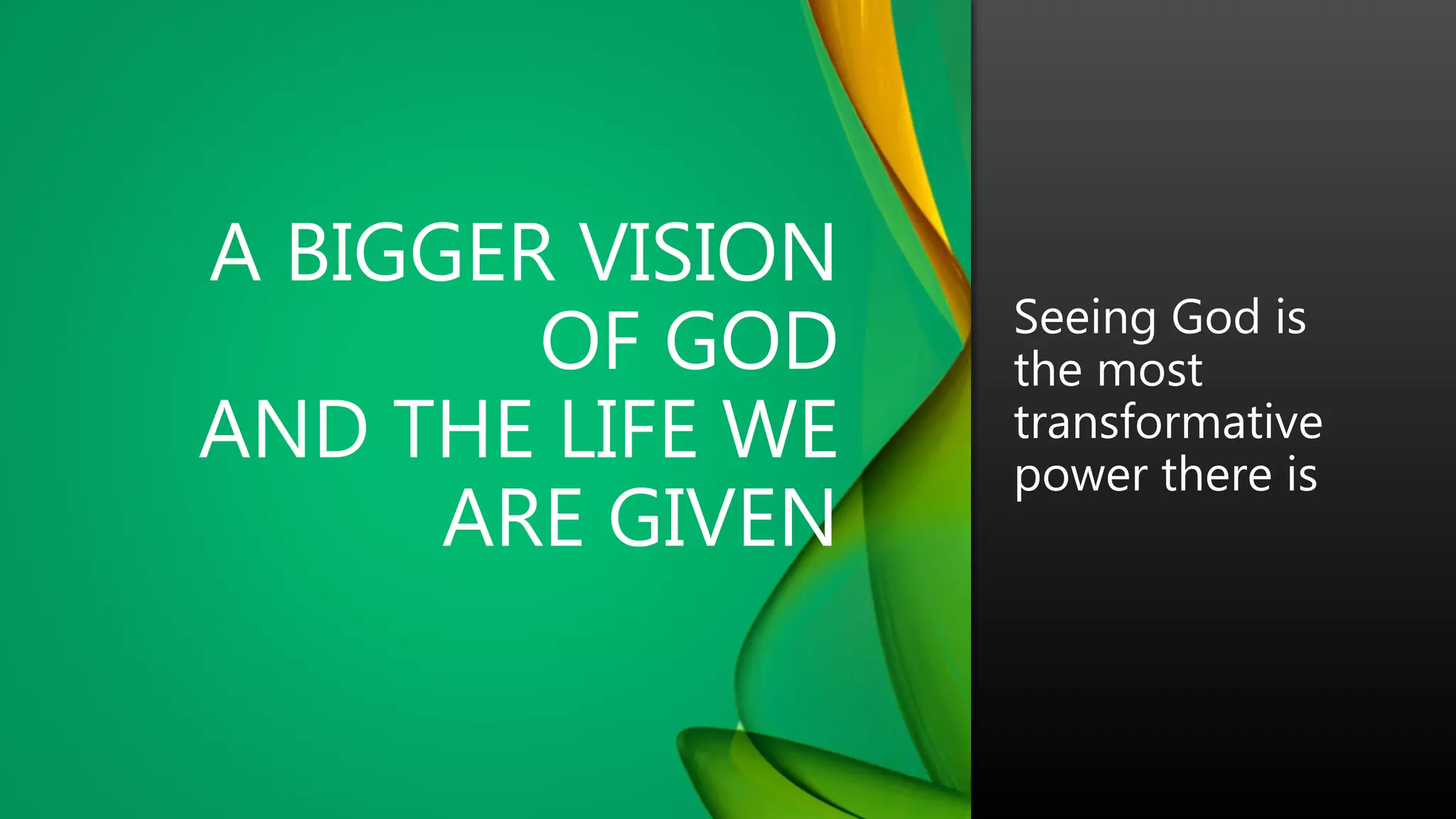 A BIGGER VISION OF GOD
AND THE LIFE WE ARE GIVEN

Seeing God is the most transformative power there is